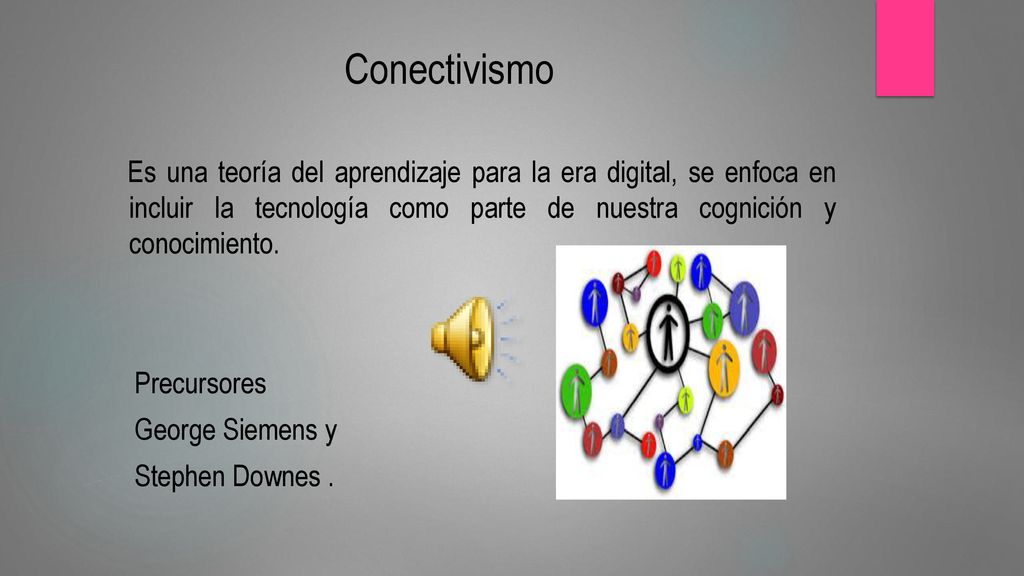 Conectivismo

Es una teoría del aprendizaje para la era digital, se enfoca en incluir la tecnología como parte de nuestra cognición y conocimiento.

Precursores
George Siemens y
Stephen Downes .